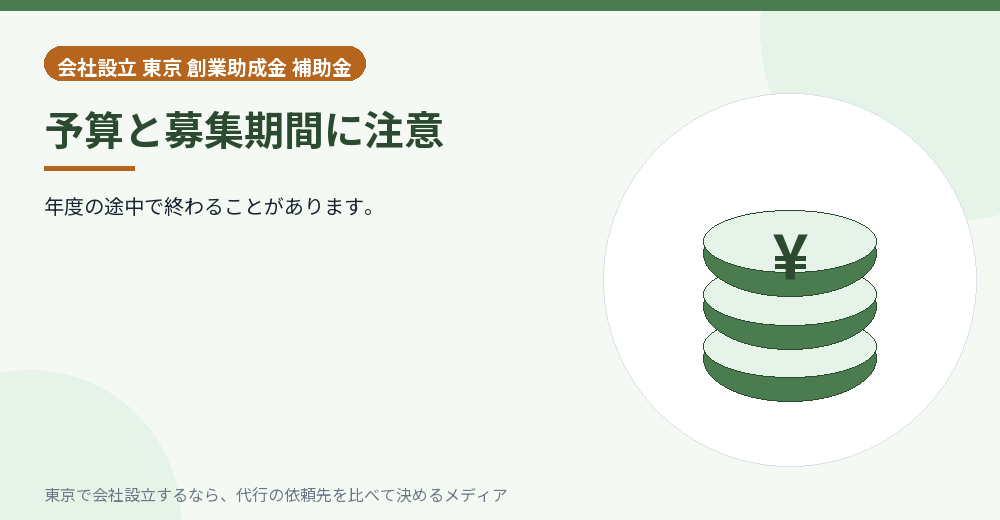 会社設立 東京 創業助成金 補助金

予算と募集期間に注意

年度の途中で終わることがあります。

¥

東京で会社設立するなら、代行の依頼先を比べて決めるメディア